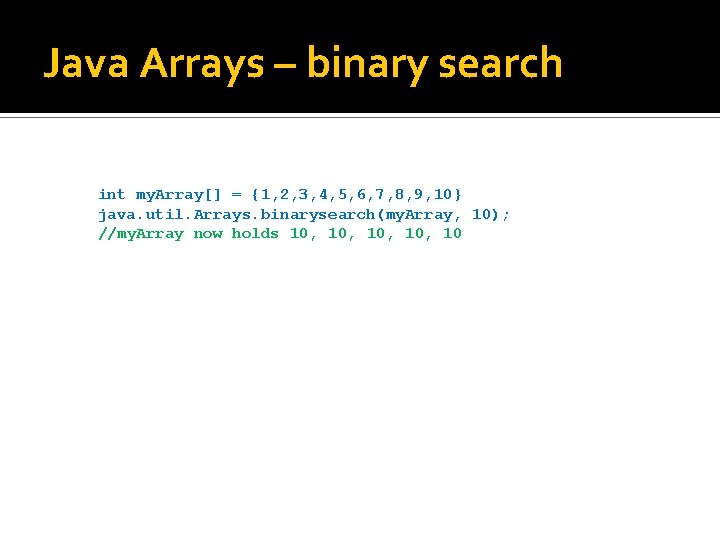 Java Arrays – binary search

int myArray[] = {1,2,3,4,5,6,7,8,9,10}
java.util.Arrays.binarysearch(myArray, 10);
//myArray now holds 10, 10, 10, 10, 10